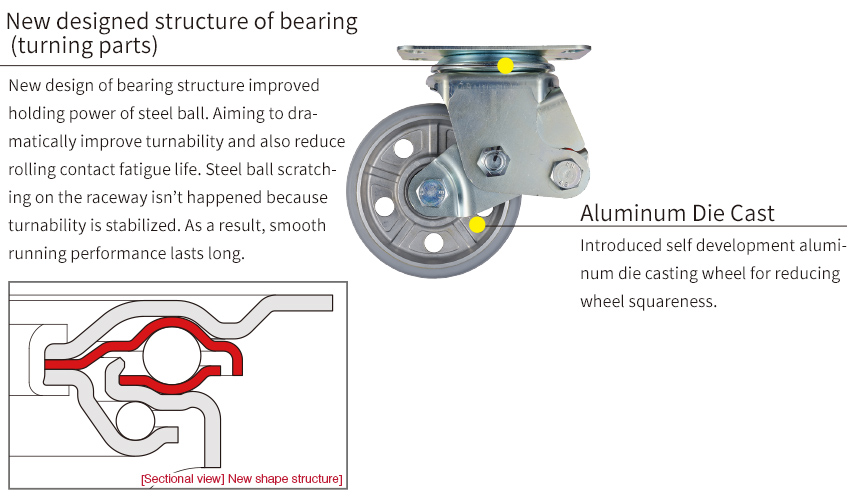 New designed structure of bearing (turning parts)

New design of bearing structure improved holding power of steel ball. Aiming to dramatically improve turnability and also reduce rolling contact fatigue life. Steel ball scratching on the raceway isn't happened because turnability is stabilized. As a result, smooth running performance lasts long.

[Sectional view] New shape structure]

Aluminum Die Cast

Introduced self development aluminum die casting wheel for reducing wheel squareness.